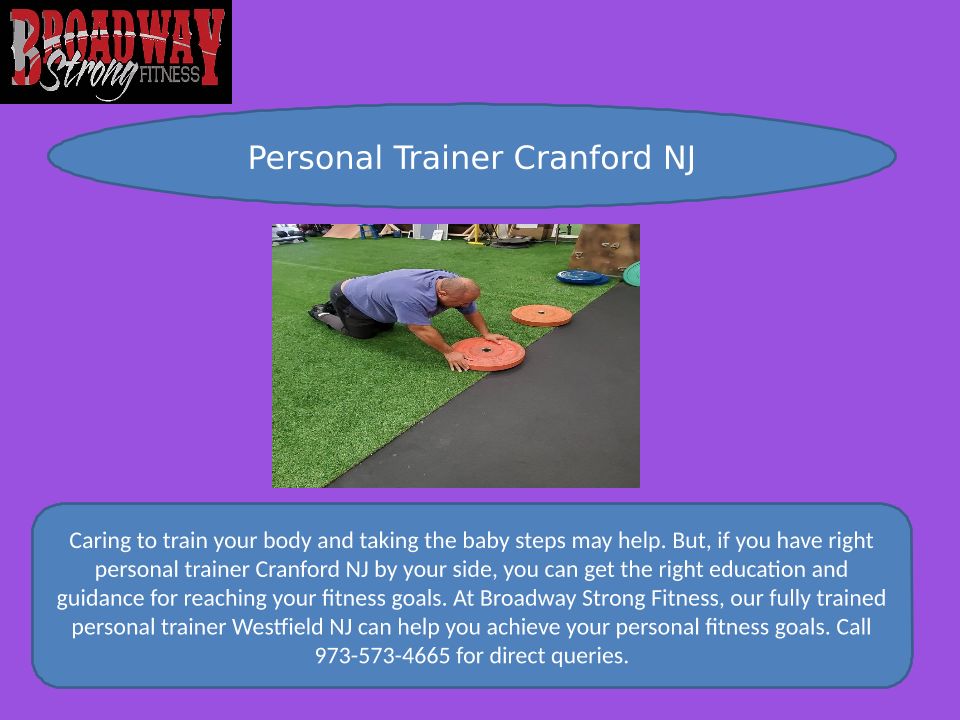 BROADWAY Strong FITNESS

Personal Trainer Cranford NJ

Caring to train your body and taking the baby steps may help. But, if you have right personal trainer Cranford NJ by your side, you can get the right education and guidance for reaching your fitness goals. At Broadway Strong Fitness, our fully trained personal trainer Westfield NJ can help you achieve your personal fitness goals. Call 973-573-4665 for direct queries.